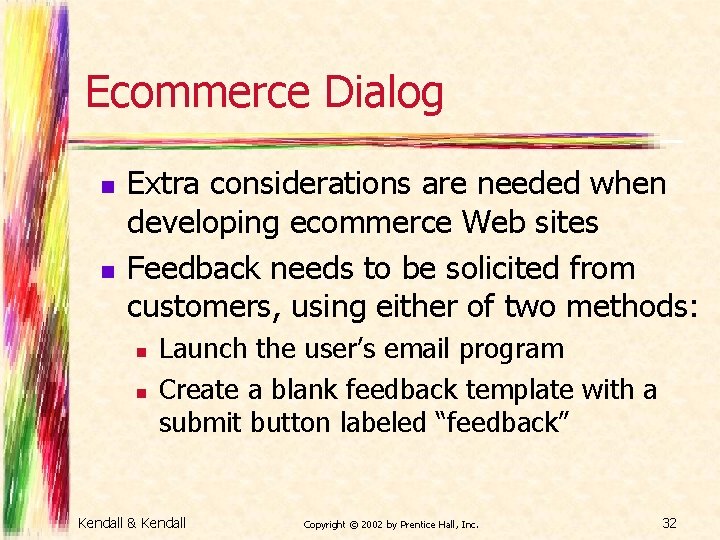 Ecommerce Dialog

- Extra considerations are needed when developing ecommerce Web sites
- Feedback needs to be solicited from customers, using either of two methods:
  - Launch the user's email program
  - Create a blank feedback template with a submit button labeled "feedback"

Kendall & Kendall

Copyright © 2002 by Prentice Hall, Inc.

32